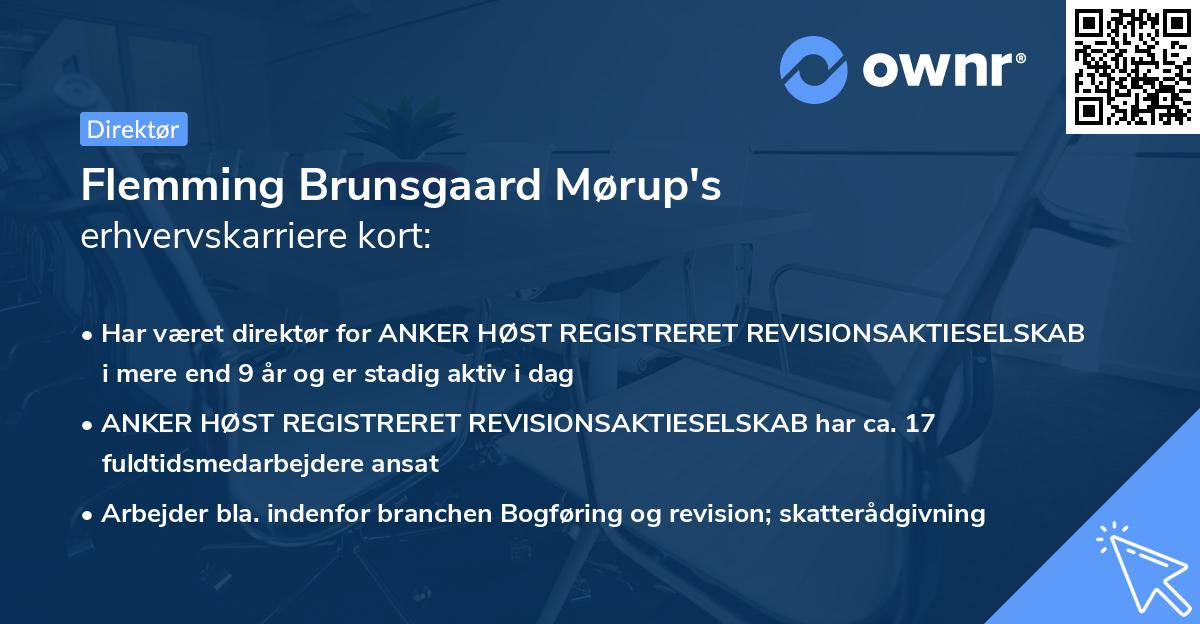 ownr®

Direktør

Flemming Brunsgaard Mørup's
erhvervskarriere kort:

• Har været direktør for ANKER HØST REGISTRERET REVISIONSAKTIESELSKAB i mere end 9 år og er stadig aktiv i dag

• ANKER HØST REGISTRERET REVISIONSAKTIESELSKAB har ca. 17 fuldtidsmedarbejdere ansat

• Arbejder bla. indenfor branchen Bogføring og revision; skatterådgivning